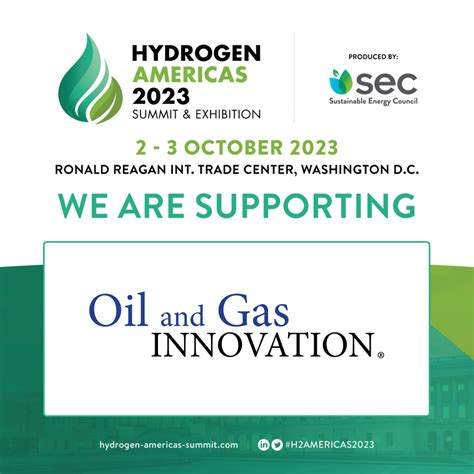 HYDROGEN AMERICAS 2023
SUMMIT & EXHIBITION

PRODUCED BY:
sec
Sustainable Energy Council

2 - 3 OCTOBER 2023
RONALD REAGAN INT. TRADE CENTER, WASHINGTON D.C.

WE ARE SUPPORTING

Oil and Gas
INNOVATION®

hydrogen-americas-summit.com
#H2AMERICAS2023